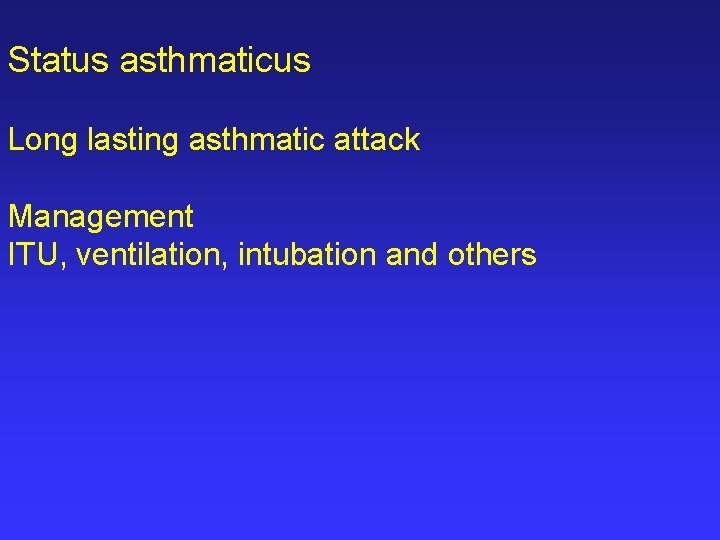 Status asthmaticus

Long lasting asthmatic attack

Management
ITU, ventilation, intubation and others